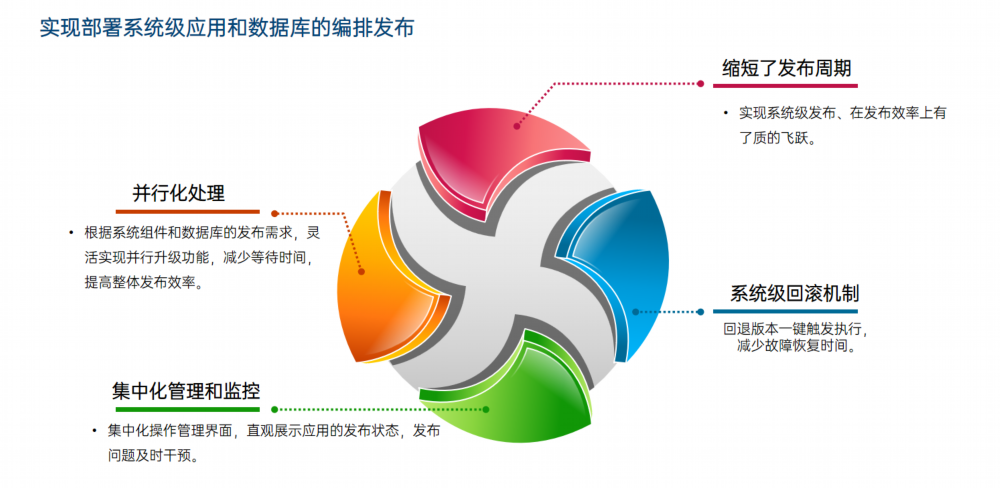 实现部署系统级应用和数据库的编排发布

缩短了发布周期

• 实现系统级发布、在发布效率上有了质的飞跃。

并行化处理

• 根据系统组件和数据库的发布需求，灵活实现并行升级功能，减少等待时间，提高整体发布效率。

系统级回滚机制

回退版本一键触发执行，减少故障恢复时间。

集中化管理和监控

• 集中化操作管理界面，直观展示应用的发布状态，发布问题及时干预。